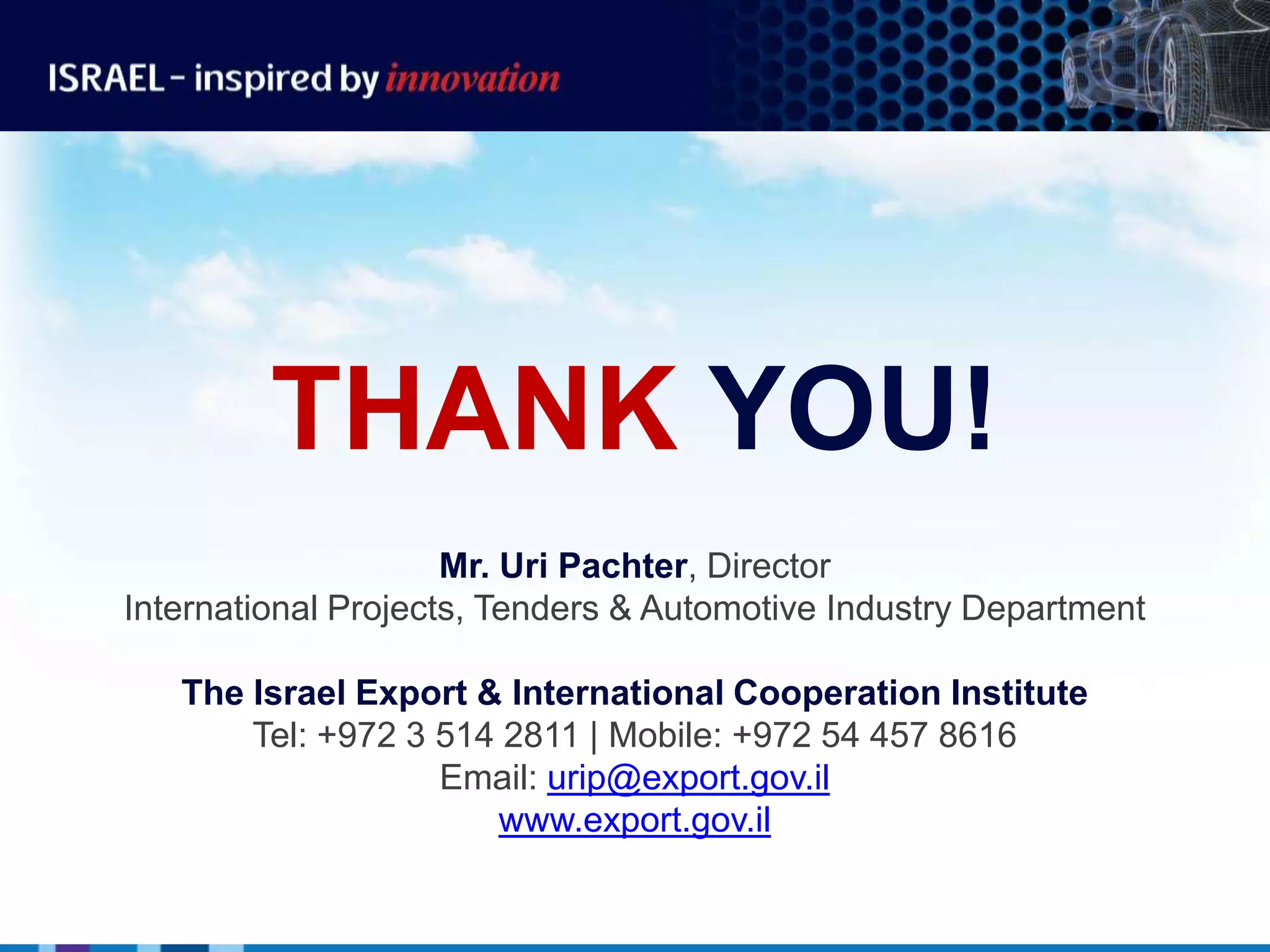 ISRAEL - inspired by innovation

THANK YOU!

Mr. Uri Pachter, Director
International Projects, Tenders & Automotive Industry Department

The Israel Export & International Cooperation Institute
Tel: +972 3 514 2811 | Mobile: +972 54 457 8616
Email: urip@export.gov.il
www.export.gov.il